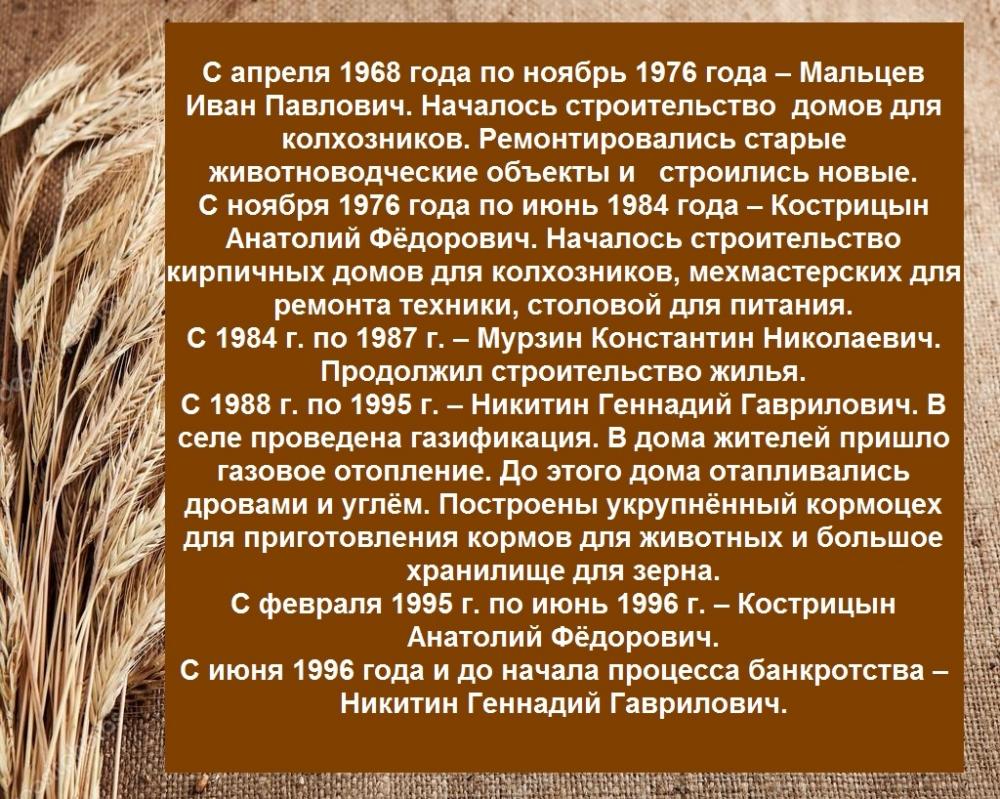 С апреля 1968 года по ноябрь 1976 года – Мальцев Иван Павлович. Началось строительство домов для колхозников. Ремонтировались старые животноводческие объекты и строились новые.
С ноября 1976 года по июнь 1984 года – Кострицын Анатолий Фёдорович. Началось строительство кирпичных домов для колхозников, мехмастерских для ремонта техники, столовой для питания.
С 1984 г. по 1987 г. – Мурзин Константин Николаевич. Продолжил строительство жилья.
С 1988 г. по 1995 г. – Никитин Геннадий Гаврилович. В селе проведена газификация. В дома жителей пришло газовое отопление. До этого дома отапливались дровами и углём. Построены укрупнённый кормоцех для приготовления кормов для животных и большое хранилище для зерна.
С февраля 1995 г. по июнь 1996 г. – Кострицын Анатолий Фёдорович.
С июня 1996 года и до начала процесса банкротства – Никитин Геннадий Гаврилович.